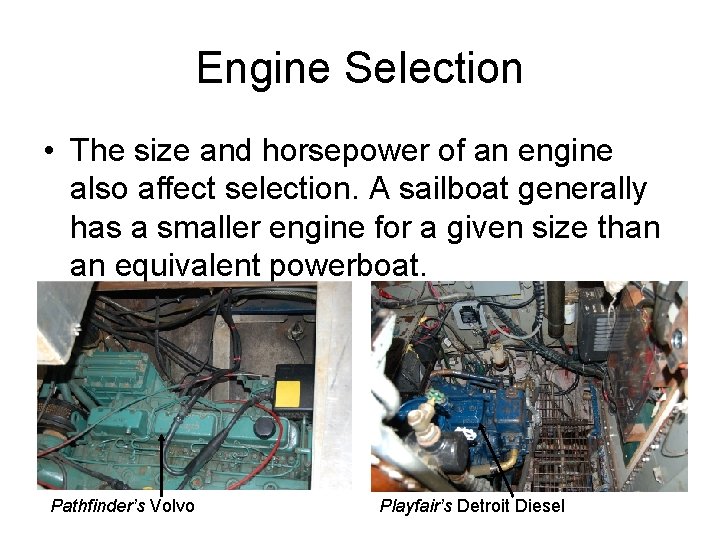 Engine Selection

• The size and horsepower of an engine also affect selection. A sailboat generally has a smaller engine for a given size than an equivalent powerboat.

Pathfinder's Volvo

Playfair's Detroit Diesel